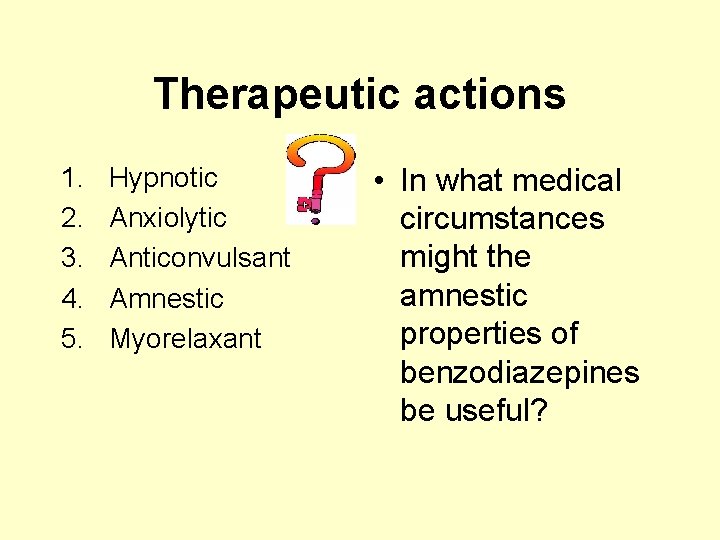 Therapeutic actions

1. Hypnotic
2. Anxiolytic
3. Anticonvulsant
4. Amnestic
5. Myorelaxant

• In what medical circumstances might the amnestic properties of benzodiazepines be useful?